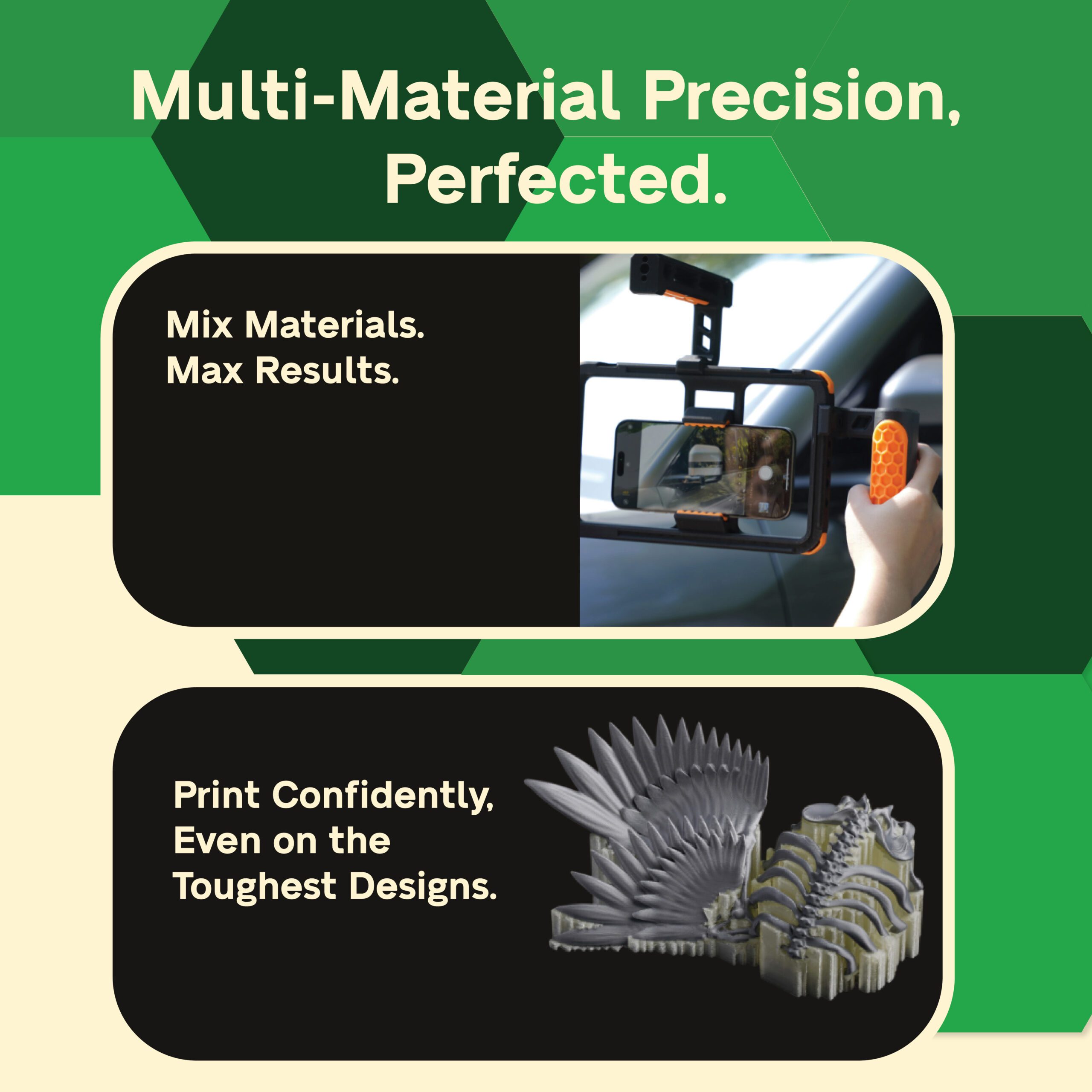 Multi-Material Precision, Perfected.

Mix Materials.
Max Results.

Print Confidently, Even on the Toughest Designs.